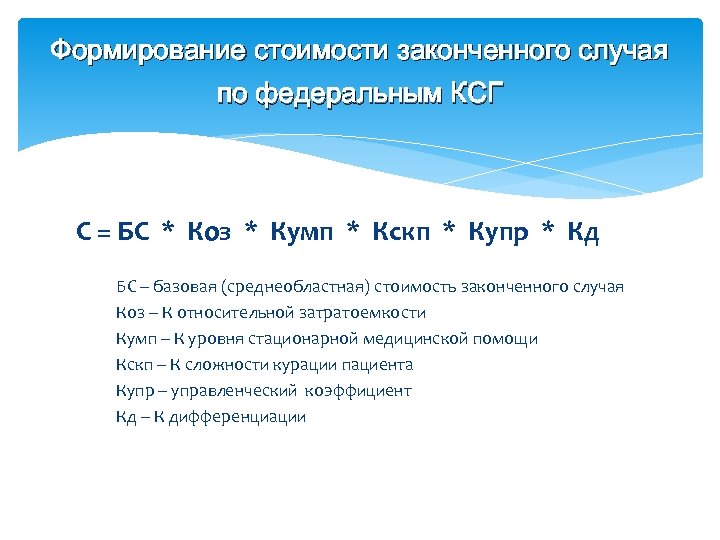 Формирование стоимости законченного случая по федеральным КСГ

С = БС * Коз * Кумп * Кскп * Купр * Кд

БС – базовая (среднеобластная) стоимость законченного случая
Коз – К относительной затратоемкости
Кумп – К уровня стационарной медицинской помощи
Кскп – К сложности курации пациента
Купр – управленческий коэффициент
Кд – К дифференциации